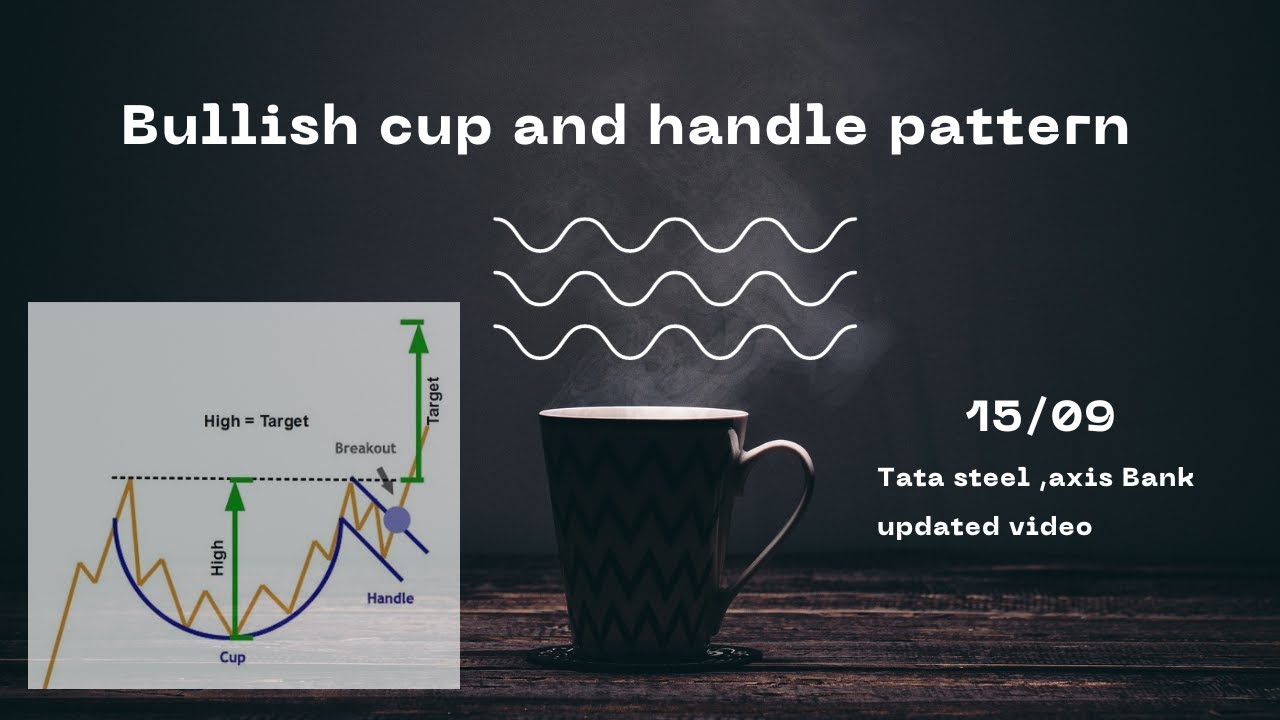 Bullish cup and handle pattern

High = Target

Breakout

Target

High

Handle

Cup

15/09

Tata steel ,axis Bank

updated video